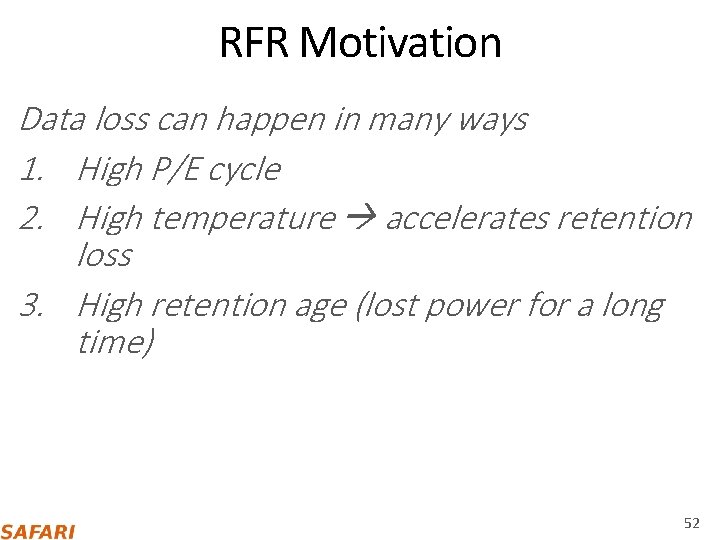 RFR Motivation

Data loss can happen in many ways

1. High P/E cycle
2. High temperature → accelerates retention loss
3. High retention age (lost power for a long time)

SAFARI

52